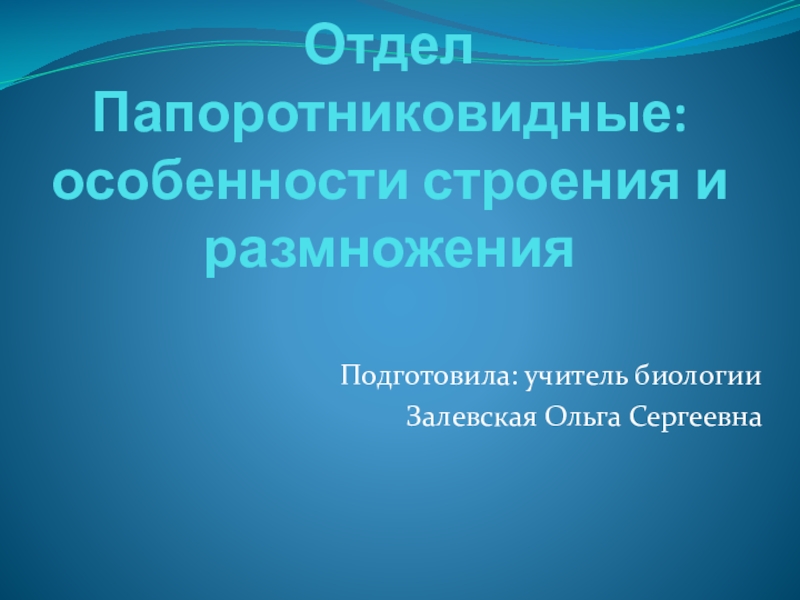 Отдел Папоротниковидные: особенности строения и размножения

Подготовила: учитель биологии
Залевская Ольга Сергеевна